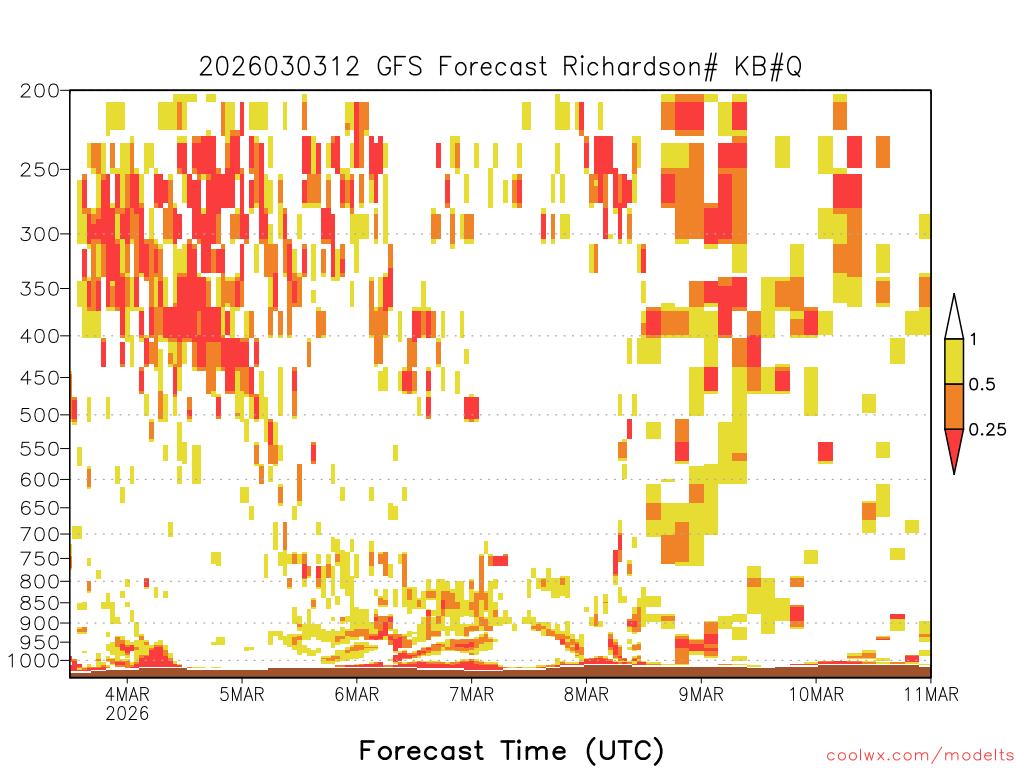 2026030312 GFS Forecast Richardson# KB#Q

200
250
300
350
400
450
500
550
600
650
700
750
800
850
900
950
1000

1
0.5
0.25

4MAR
2026
5MAR
6MAR
7MAR
8MAR
9MAR
10MAR
11MAR

Forecast Time (UTC)

coolwx.com/modelts